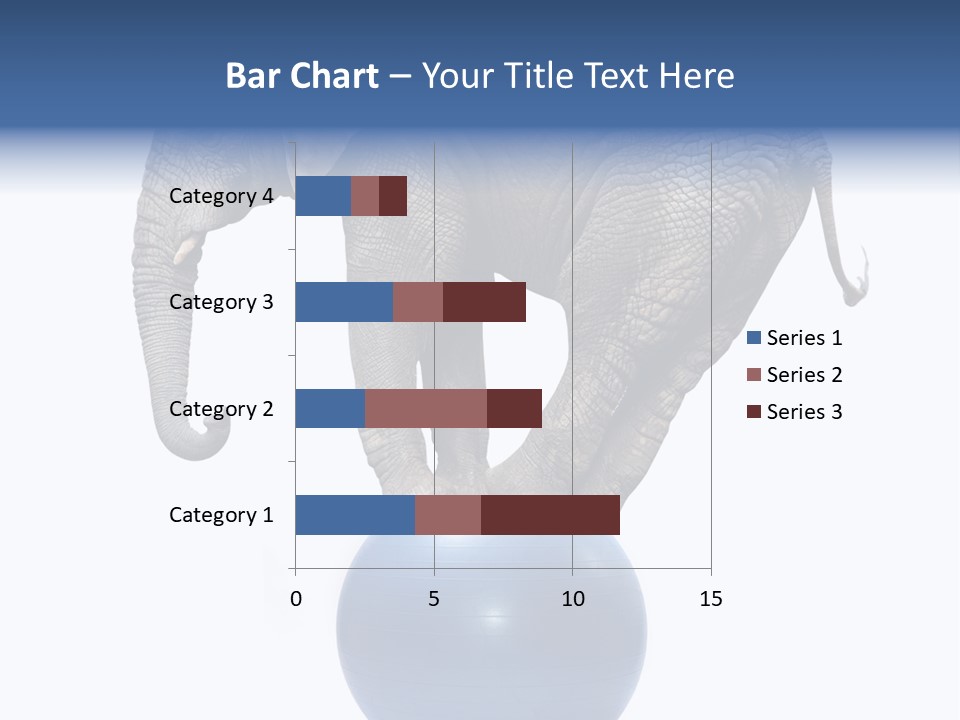 Bar Chart – Your Title Text Here

Category 4
Category 3
Category 2
Category 1

0
5
10
15

Series 1
Series 2
Series 3